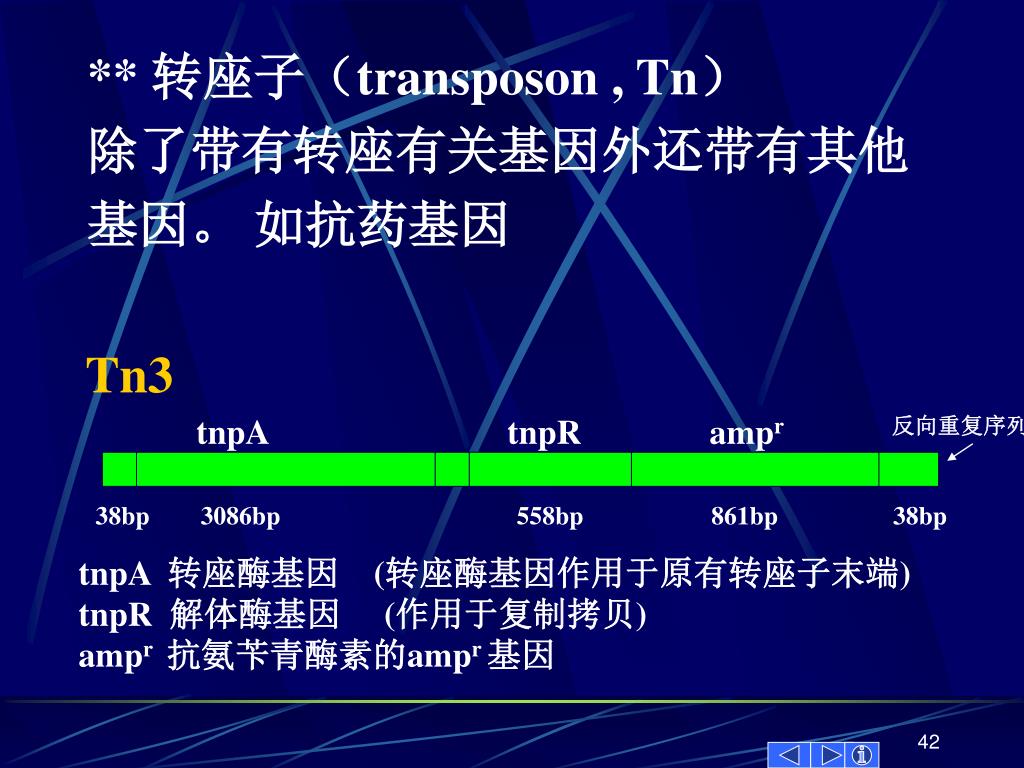 ** 转座子（transposon , Tn）
除了带有转座有关基因外还带有其他基因。 如抗药基因

Tn3

tnpA

tnpR

amp$^r$

反向重复序列

38bp 3086bp 558bp 861bp 38bp

tnpA 转座酶基因 (转座酶基因作用于原有转座子末端)
tnpR 解体酶基因 (作用于复制拷贝)
amp$^r$ 抗氨苄青酶素的amp$^r$ 基因

42